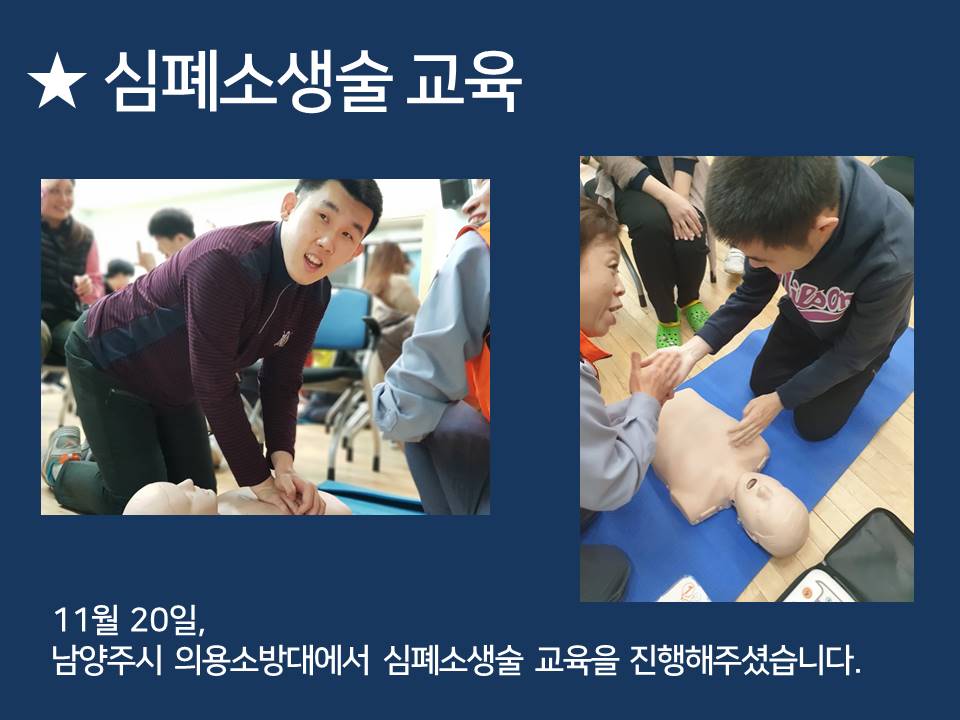 ★ 심폐소생술 교육

11월 20일,
남양주시 의용소방대에서 심폐소생술 교육을 진행해주셨습니다.